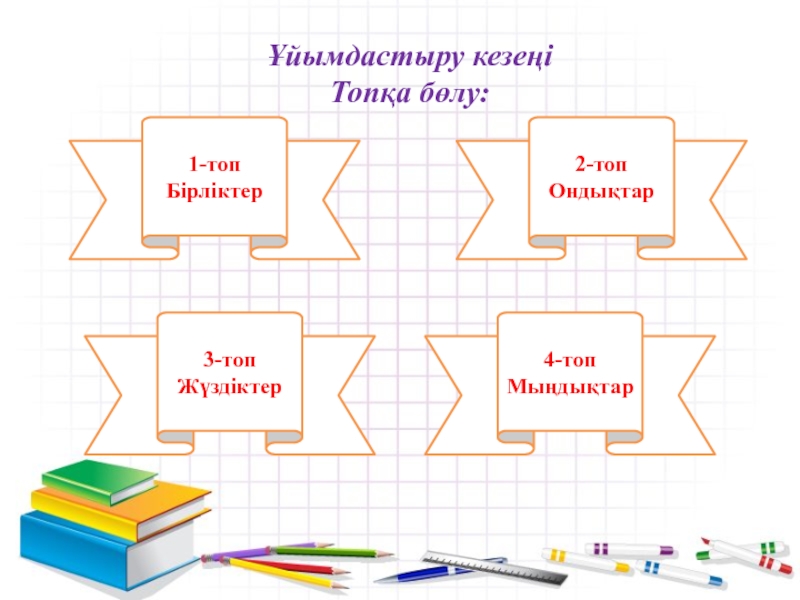 Ұйымдастыру кезеңі
Топқа бөлу:

1-топ
Бірліктер

2-топ
Ондықтар

3-топ
Жүздіктер

4-топ
Мыңдықтар